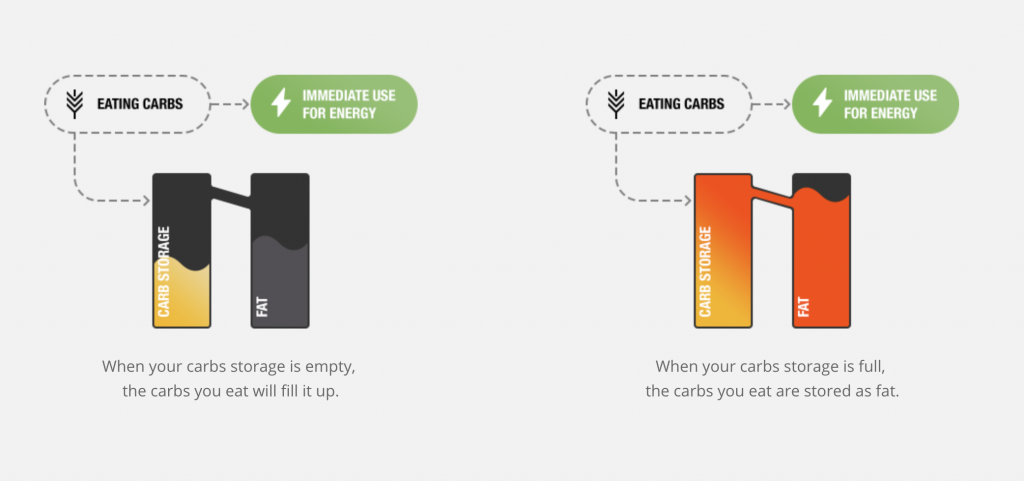 EATING CARBS

IMMEDIATE USE FOR ENERGY

CARB STORAGE

FAT

When your carbs storage is empty, the carbs you eat will fill it up.

EATING CARBS

IMMEDIATE USE FOR ENERGY

CARB STORAGE

FAT

When your carbs storage is full, the carbs you eat are stored as fat.